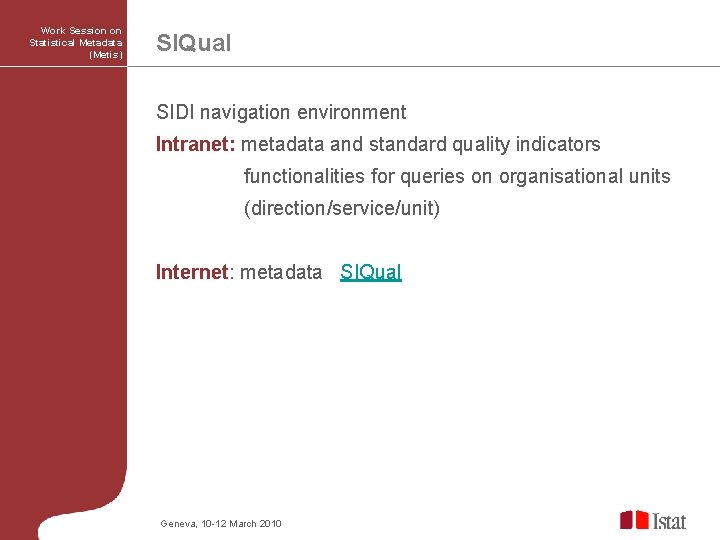 Work Session on Statistical Metadata (Metis)

SIQual

SIDI navigation environment

Intranet: metadata and standard quality indicators
functionalities for queries on organisational units (direction/service/unit)

Internet: metadata SIQual

Geneva, 10-12 March 2010

Istat